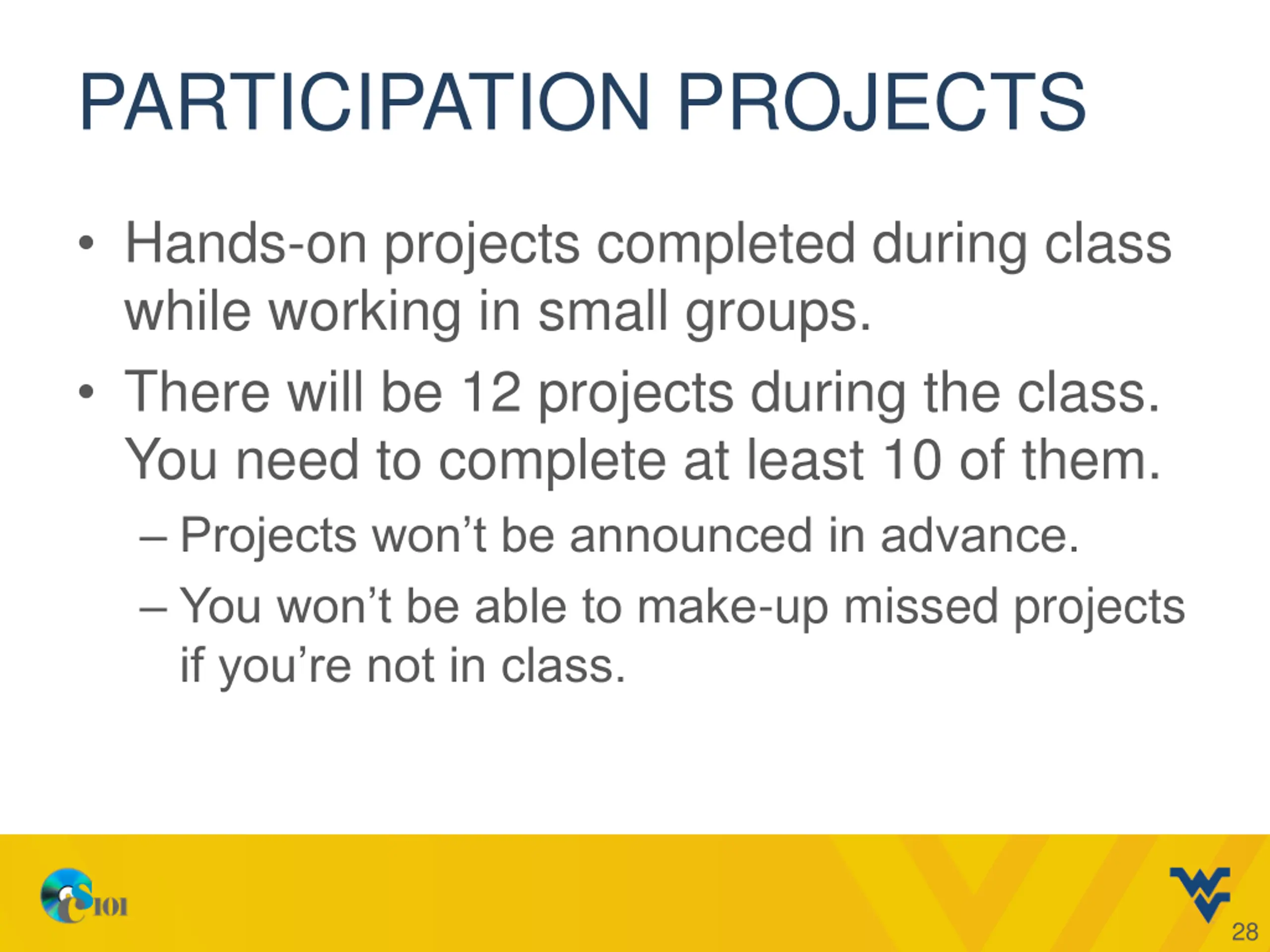 PARTICIPATION PROJECTS

• Hands-on projects completed during class while working in small groups.

• There will be 12 projects during the class. You need to complete at least 10 of them.

– Projects won’t be announced in advance.

– You won’t be able to make-up missed projects if you’re not in class.

CS101

28